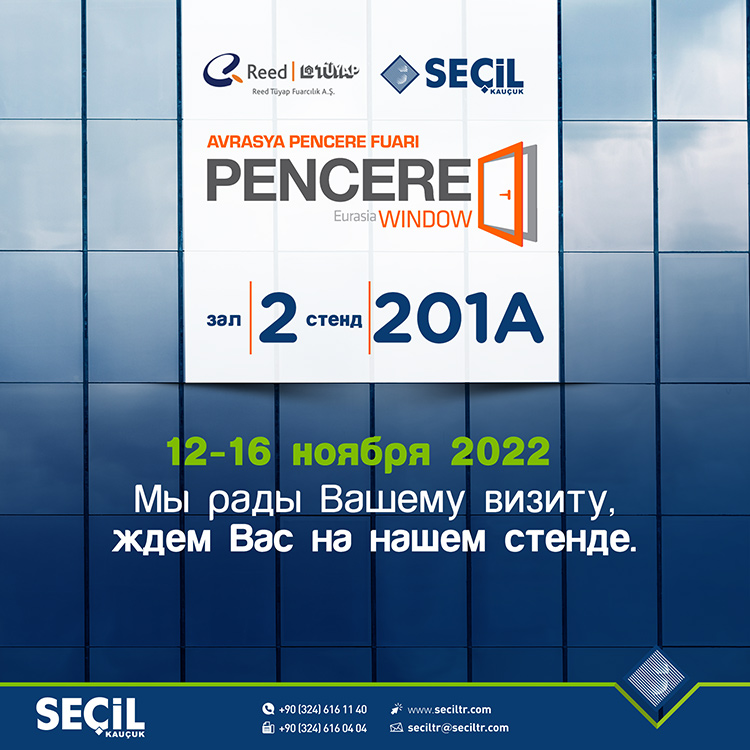 Reed | TÜYAP
Reed Tüyap Fuarcılık A.Ş.

SEÇİL KAUÇUK

AVRASYA PENCERE FUARI
PENCERE
Eurasia WINDOW

зал 2 стенд 201A

12-16 ноября 2022

Мы рады Вашему визиту, ждем Вас на нашем стенде.

SEÇİL KAUÇUK

+90 (324) 616 11 40
+90 (324) 616 04 04
www.seciltr.com
seciltr@seciltr.com